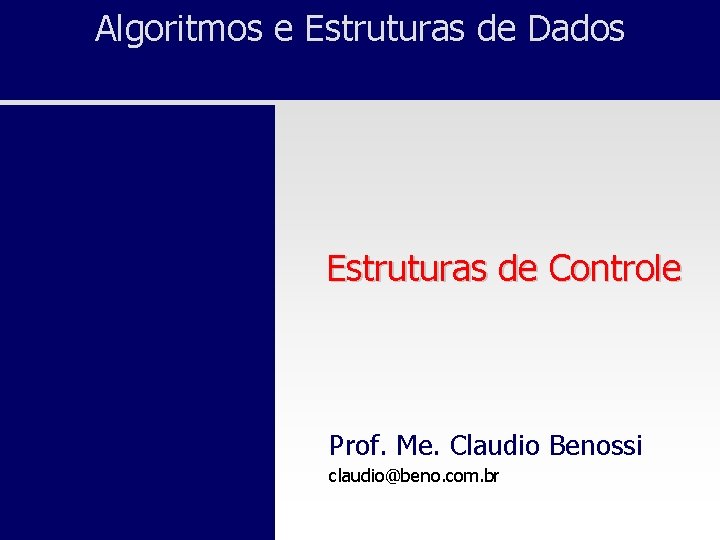 Algoritmos e Estruturas de Dados

Estruturas de Controle

Prof. Me. Claudio Benossi
claudio@beno.com.br